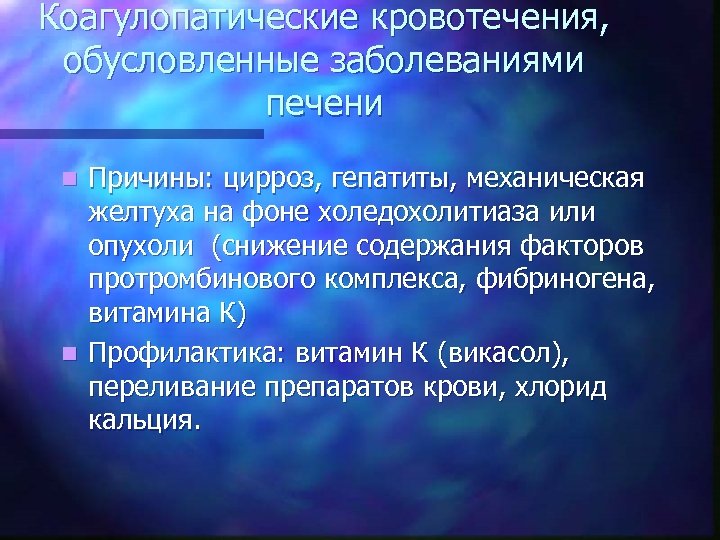 Коагулопатические кровотечения, обусловленные заболеваниями печени

Причины: цирроз, гепатиты, механическая желтуха на фоне холедохолитиаза или опухоли (снижение содержания факторов протромбинового комплекса, фибриногена, витамина К)

Профилактика: витамин К (викасол), переливание препаратов крови, хлорид кальция.